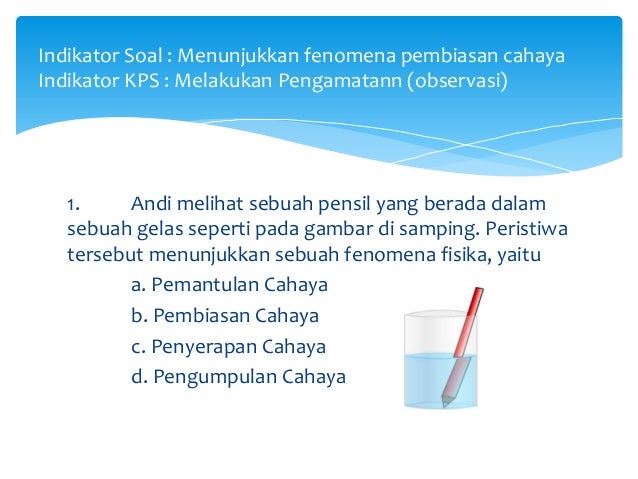 Indikator Soal : Menunjukkan fenomena pembiasan cahaya
Indikator KPS : Melakukan Pengamatann (observasi)

1. Andi melihat sebuah pensil yang berada dalam sebuah gelas seperti pada gambar di samping. Peristiwa tersebut menunjukkan sebuah fenomena fisika, yaitu

a. Pemantulan Cahaya
b. Pembiasan Cahaya
c. Penyerapan Cahaya
d. Pengumpulan Cahaya